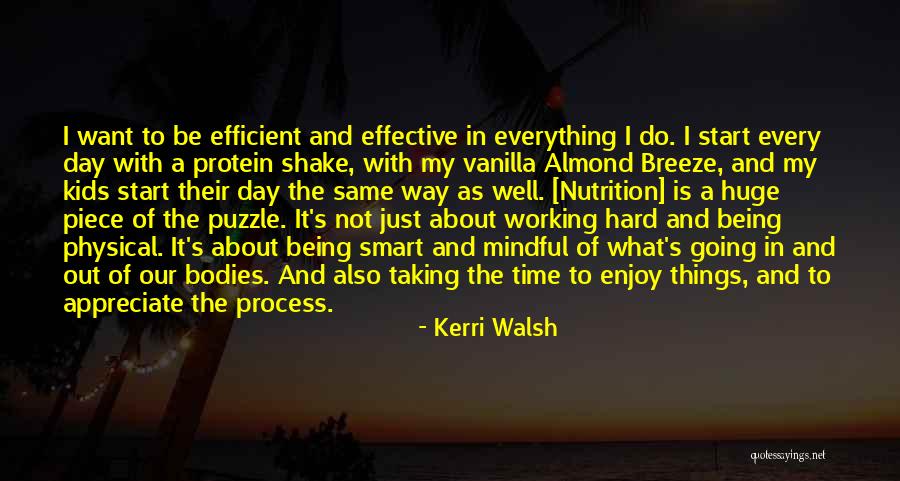 I want to be efficient and effective in everything I do. I start every day with a protein shake, with my vanilla Almond Breeze, and my kids start their day the same way as well. [Nutrition] is a huge piece of the puzzle. It's not just about working hard and being physical. It's about being smart and mindful of what's going in and out of our bodies. And also taking the time to enjoy things, and to appreciate the process.

- Kerri Walsh

quotessayings.net